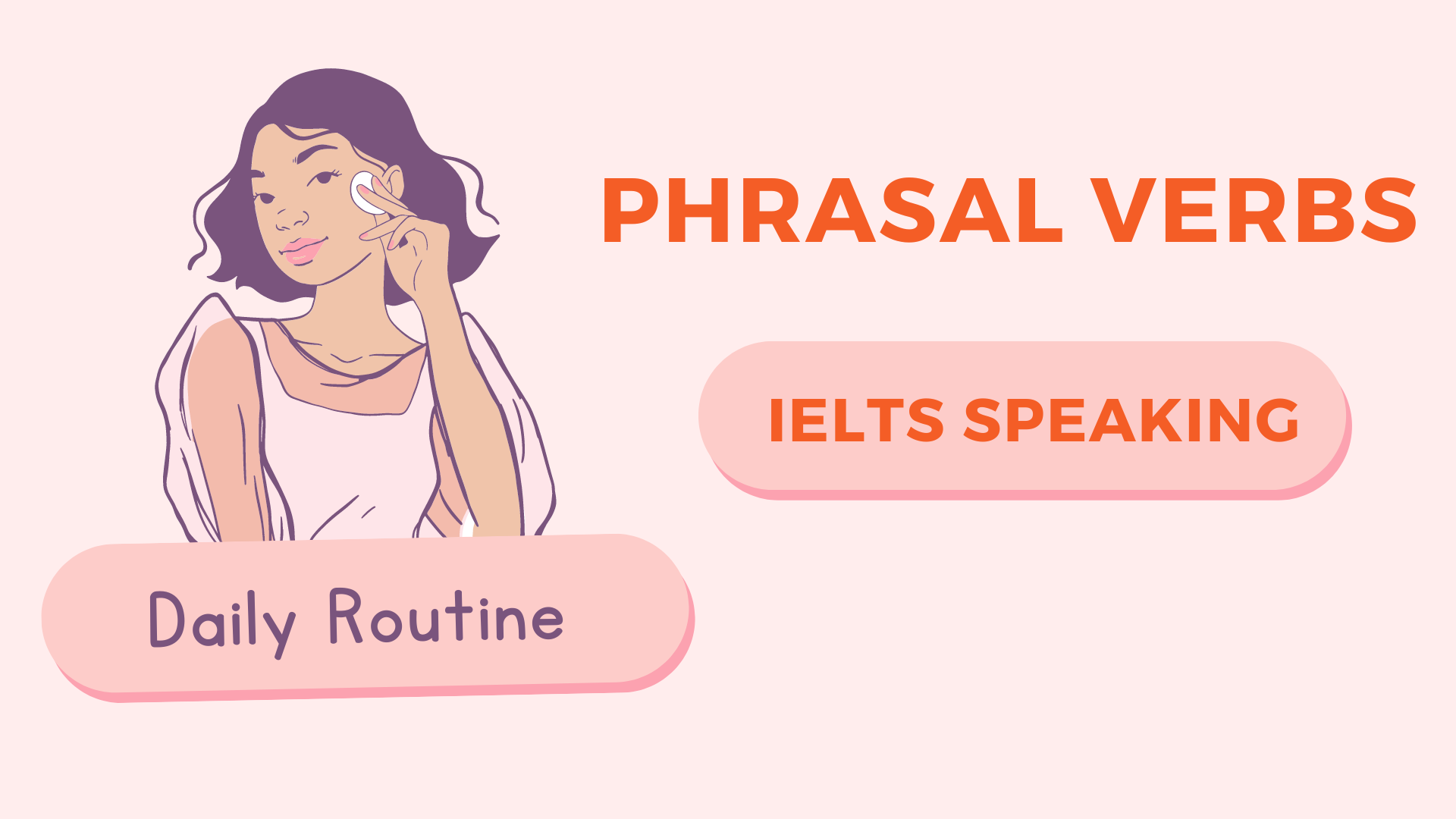 PHRASAL VERBS

IELTS SPEAKING

Daily Routine